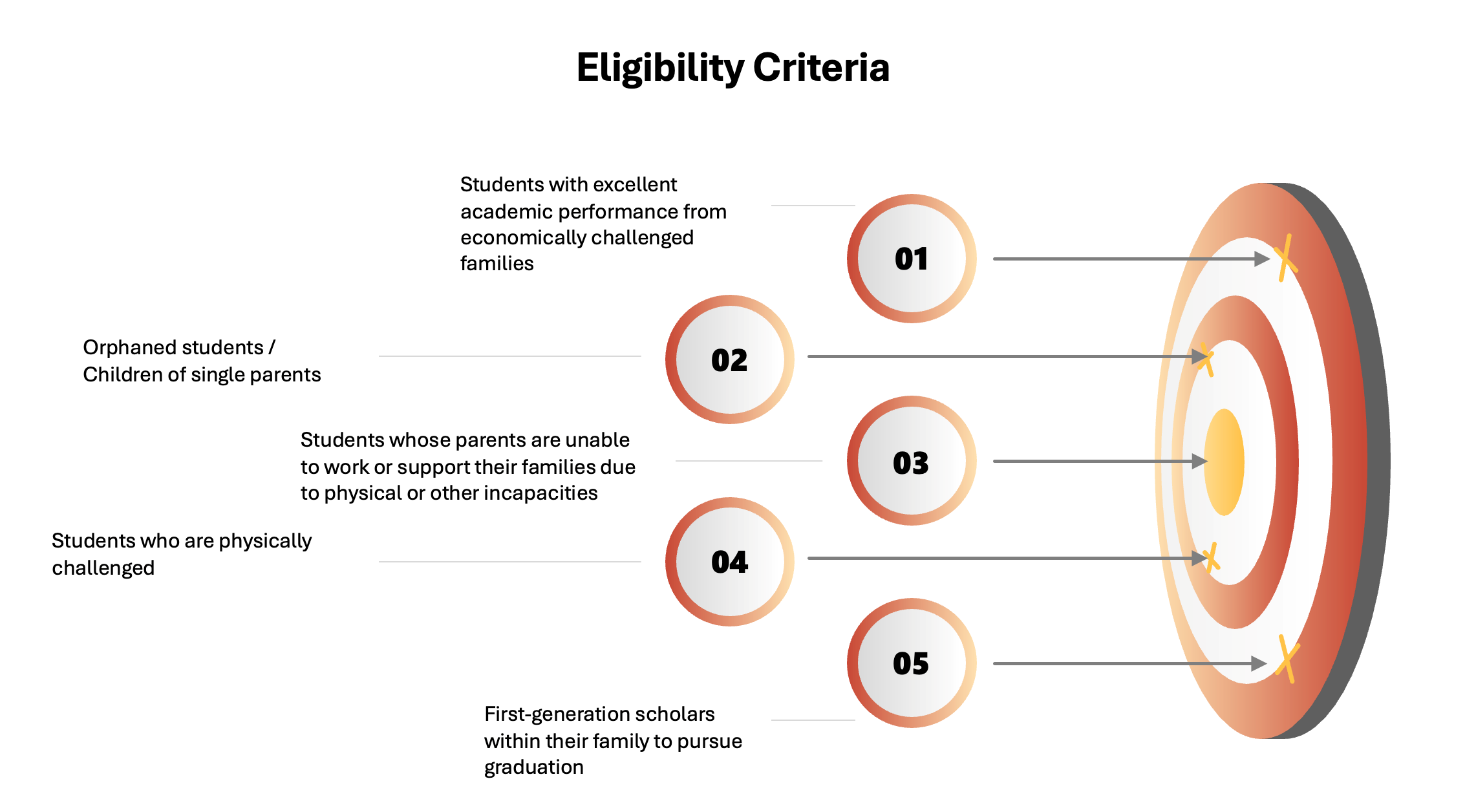 Eligibility Criteria

Students with excellent academic performance from economically challenged families

01

Orphaned students / Children of single parents

02

Students whose parents are unable to work or support their families due to physical or other incapacities

03

Students who are physically challenged

04

05

First-generation scholars within their family to pursue graduation